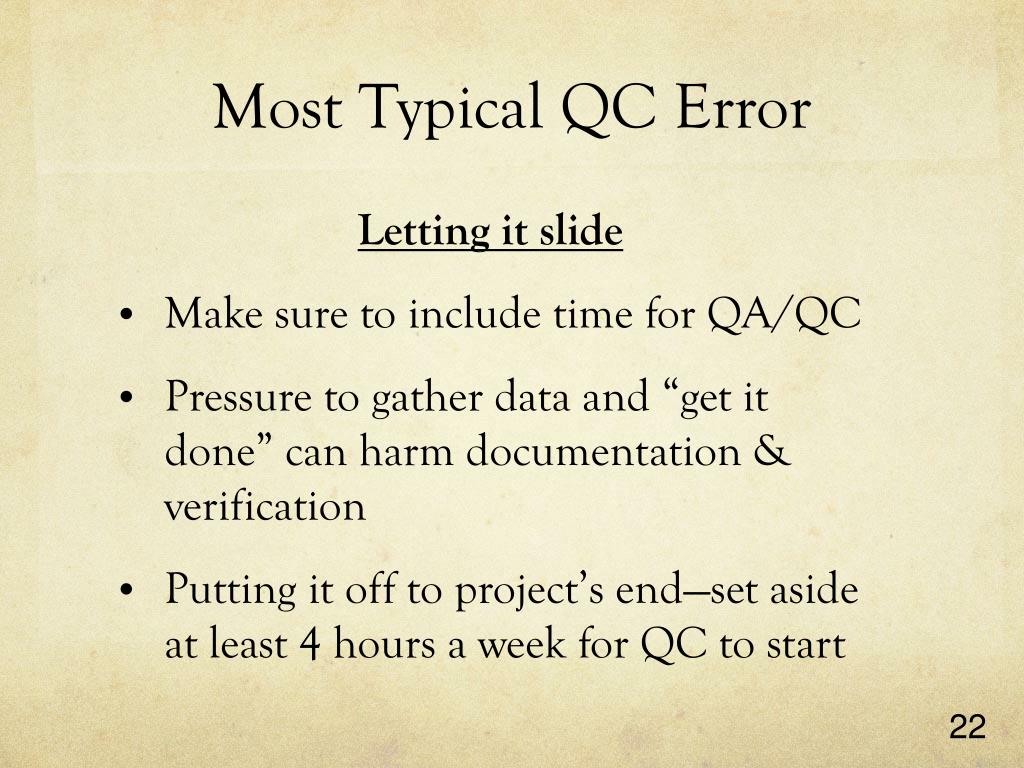 Most Typical QC Error

Letting it slide

• Make sure to include time for QA/QC

• Pressure to gather data and “get it done” can harm documentation & verification

• Putting it off to project’s end—set aside at least 4 hours a week for QC to start

22